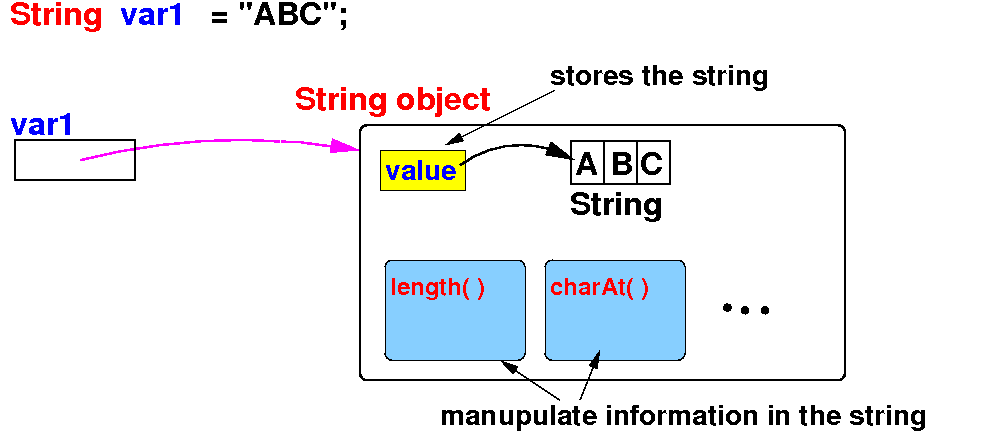 String var1 = "ABC";

stores the string

String object

var1

value

A B C

String

length( )

charAt( )

...

manupulate information in the string